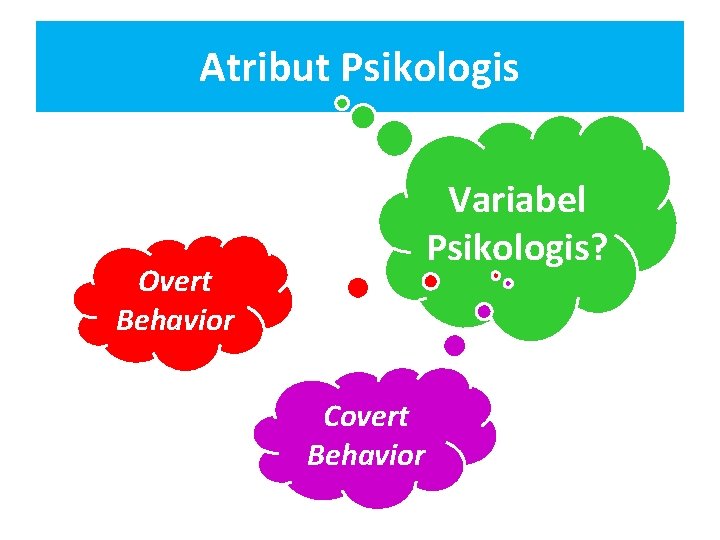 Atribut Psikologis

Variabel Psikologis?

Overt Behavior

Covert Behavior